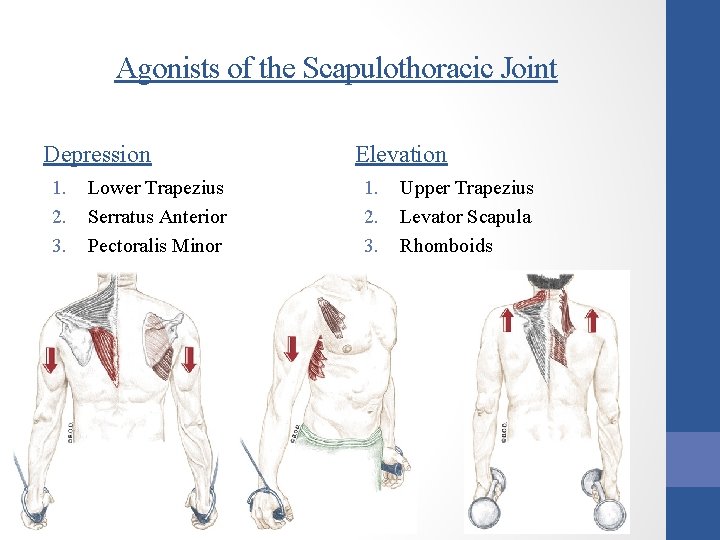 Agonists of the Scapulothoracic Joint

Depression
1. Lower Trapezius
2. Serratus Anterior
3. Pectoralis Minor

Elevation
1. Upper Trapezius
2. Levator Scapula
3. Rhomboids